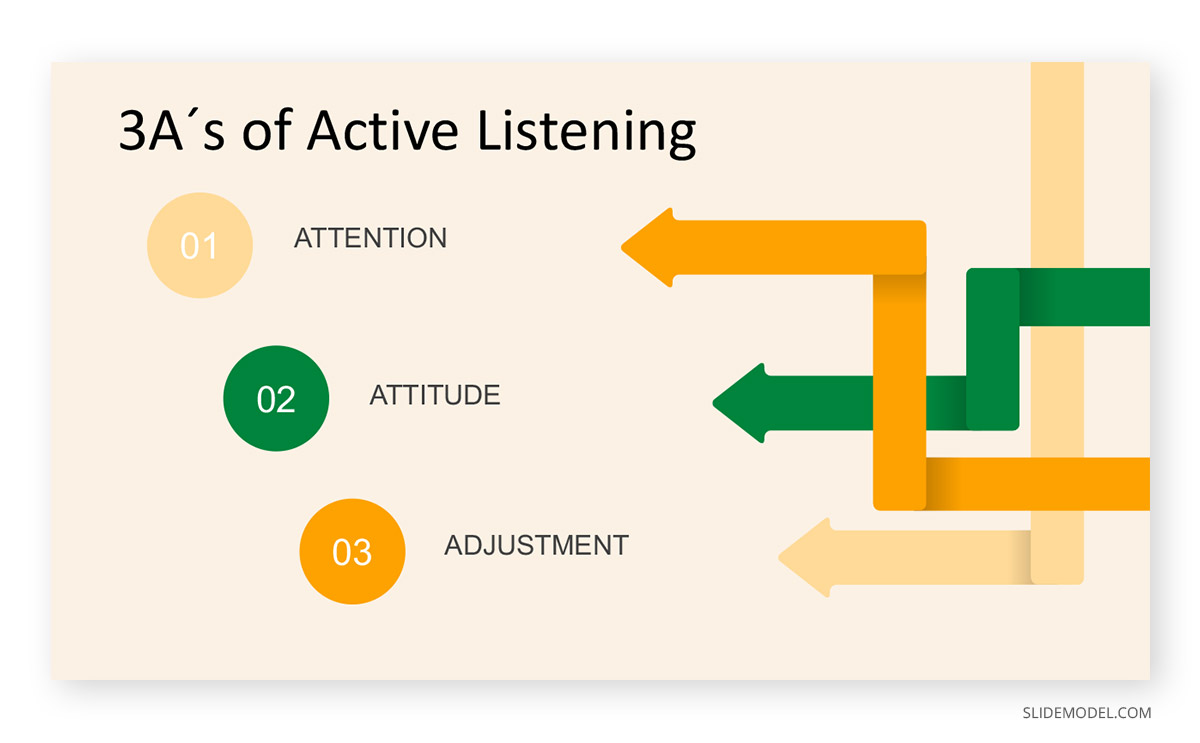 3A´s of Active Listening

01 ATTENTION

02 ATTITUDE

03 ADJUSTMENT

SLIDEMODEL.COM